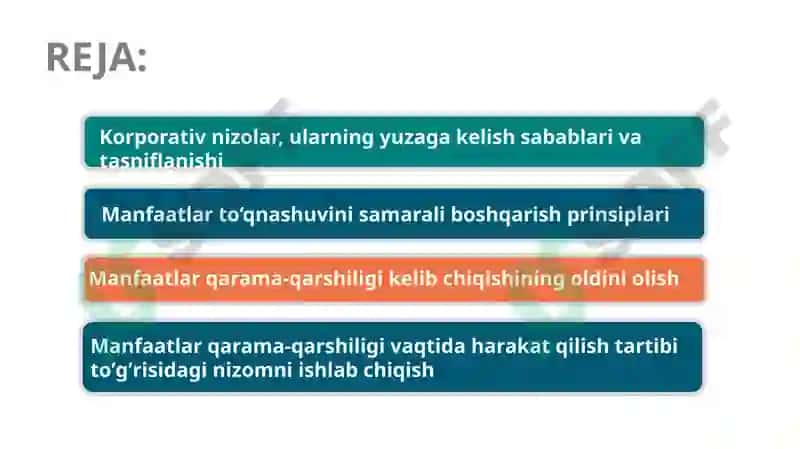 REJA:

Korporativ nizolar, ularning yuzaga kelish sabablari va tasniflanishi

Manfaatlar to'qnashuvini samarali boshqarish prinsiplari

Manfaatlar qarama-qarshiligi kelib chiqishining oldini olish

Manfaatlar qarama-qarshiligi vaqtida harakat qilish tartibi to'g'risidagi nizomni ishlab chiqish